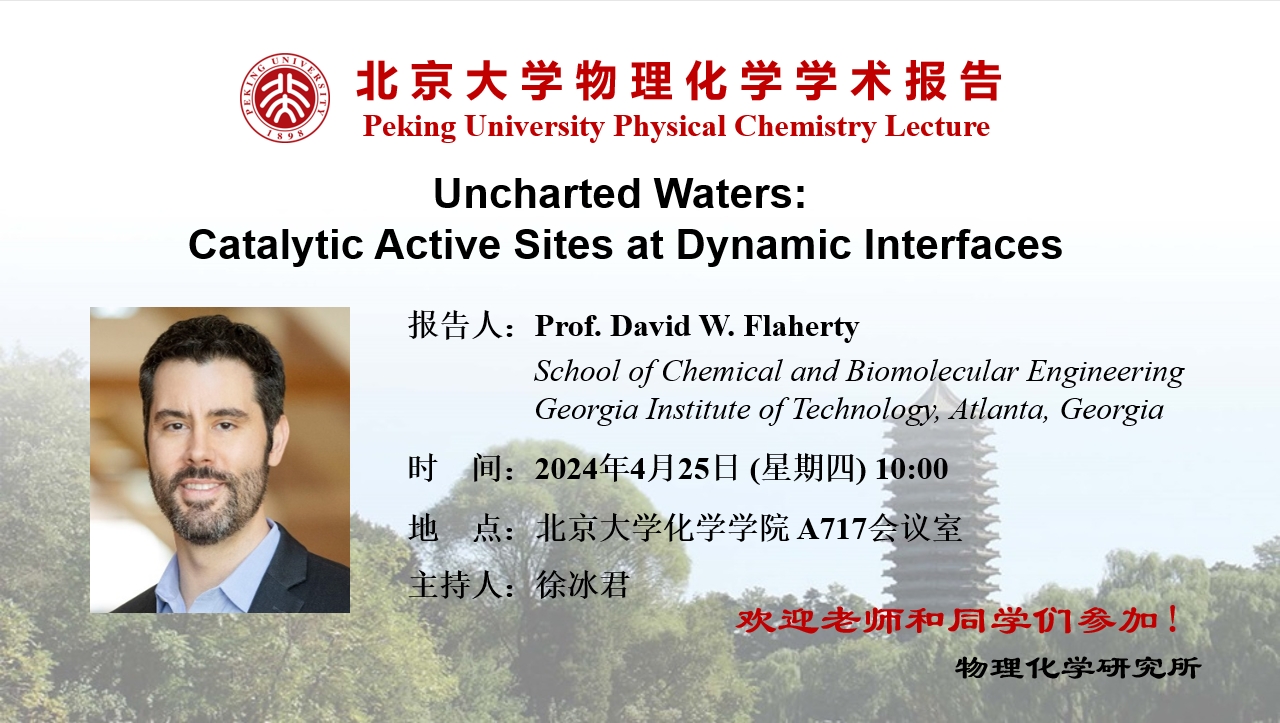 PEKING UNIVERSITY 1898

北京大学物理化学学术报告
Peking University Physical Chemistry Lecture

Uncharted Waters:
Catalytic Active Sites at Dynamic Interfaces

报告人：Prof. David W. Flaherty
School of Chemical and Biomolecular Engineering
Georgia Institute of Technology, Atlanta, Georgia

时 间：2024年4月25日 (星期四) 10:00

地 点：北京大学化学学院 A717会议室

主持人：徐冰君

欢迎老师和同学们参加！

物理化学研究所